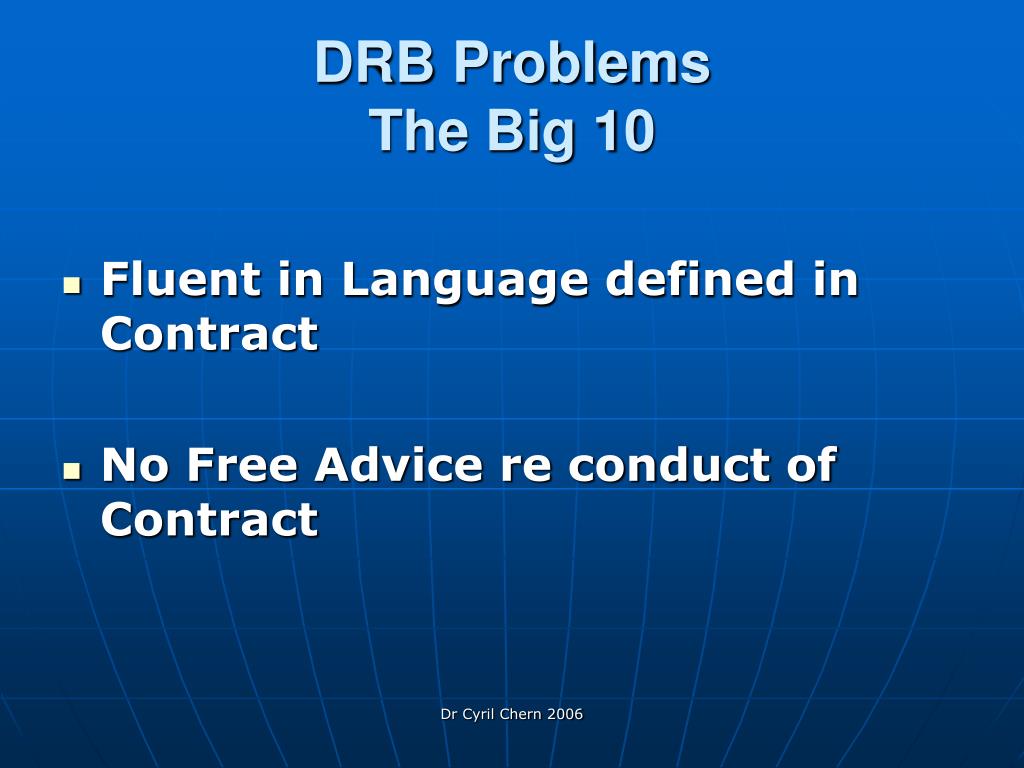 DRB Problems
The Big 10

- Fluent in Language defined in Contract

- No Free Advice re conduct of Contract

Dr Cyril Chern 2006